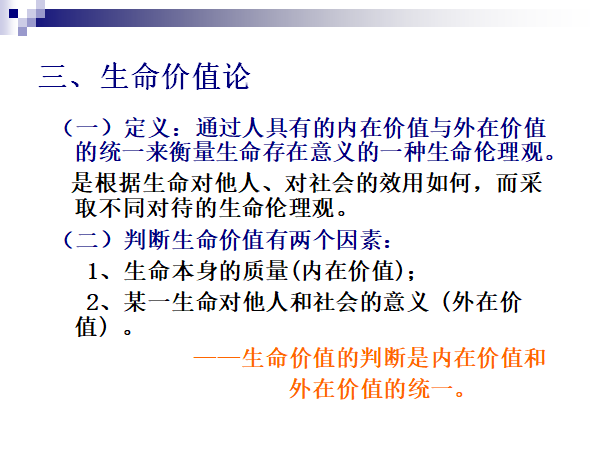 三、生命价值论

（一）定义：通过人具有的内在价值与外在价值的统一来衡量生命存在意义的一种生命伦理观。

是根据生命对他人、对社会的效用如何，而采取不同对待的生命伦理观。

（二）判断生命价值有两个因素：

1、生命本身的质量(内在价值)；

2、某一生命对他人和社会的意义（外在价值）。

——生命价值的判断是内在价值和外在价值的统一。